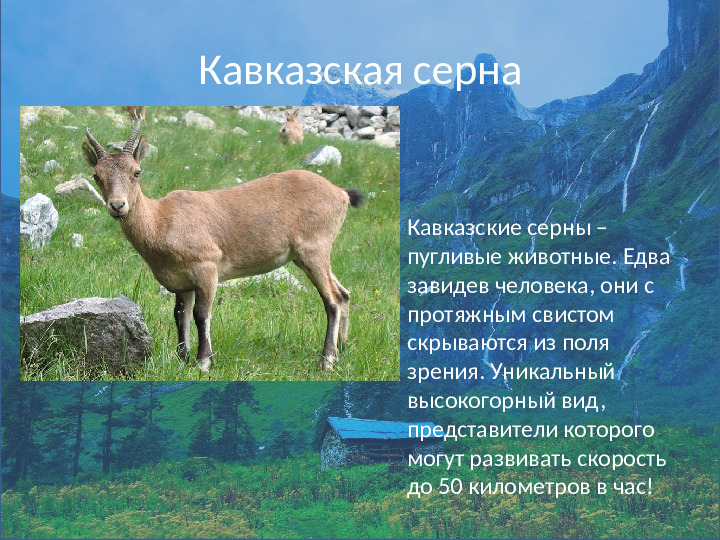 Кавказская серна

Кавказские серны – пугливые животные. Едва завидев человека, они с протяжным свистом скрываются из поля зрения. Уникальный высокогорный вид, представители которого могут развивать скорость до 50 километров в час!